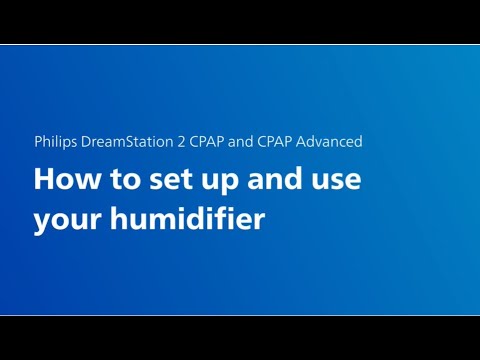 Philips DreamStation 2 CPAP and CPAP Advanced

How to set up and use your humidifier